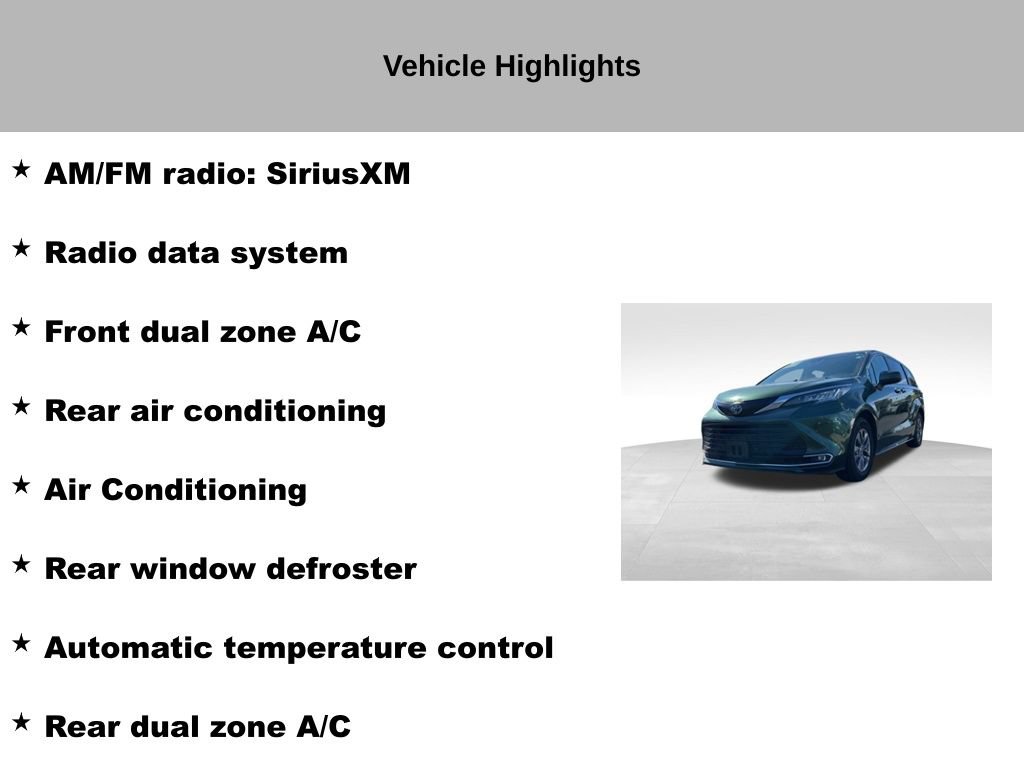 Vehicle Highlights

★ AM/FM radio: SiriusXM

★ Radio data system

★ Front dual zone A/C

★ Rear air conditioning

★ Air Conditioning

★ Rear window defroster

★ Automatic temperature control

★ Rear dual zone A/C